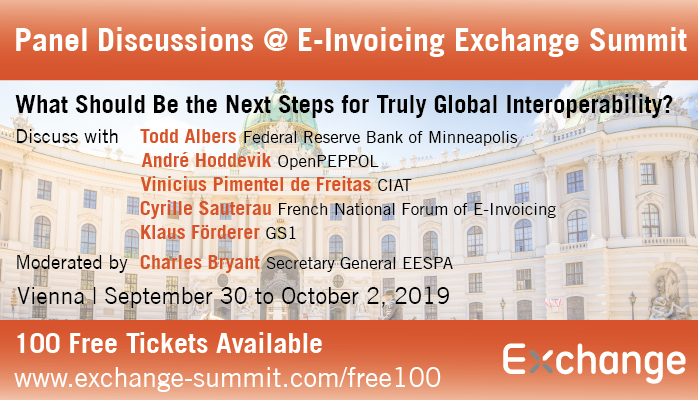 Panel Discussions @ E-Invoicing Exchange Summit

What Should Be the Next Steps for Truly Global Interoperability?

Discuss with Todd Albers Federal Reserve Bank of Minneapolis
André Hoddevik OpenPEPPOL
Vinicius Pimentel de Freitas CIAT
Cyrille Sauterau French National Forum of E-Invoicing
Klaus Förderer GS1

Moderated by Charles Bryant Secretary General EESPA

Vienna | September 30 to October 2, 2019

100 Free Tickets Available
www.exchange-summit.com/free100

Exchange